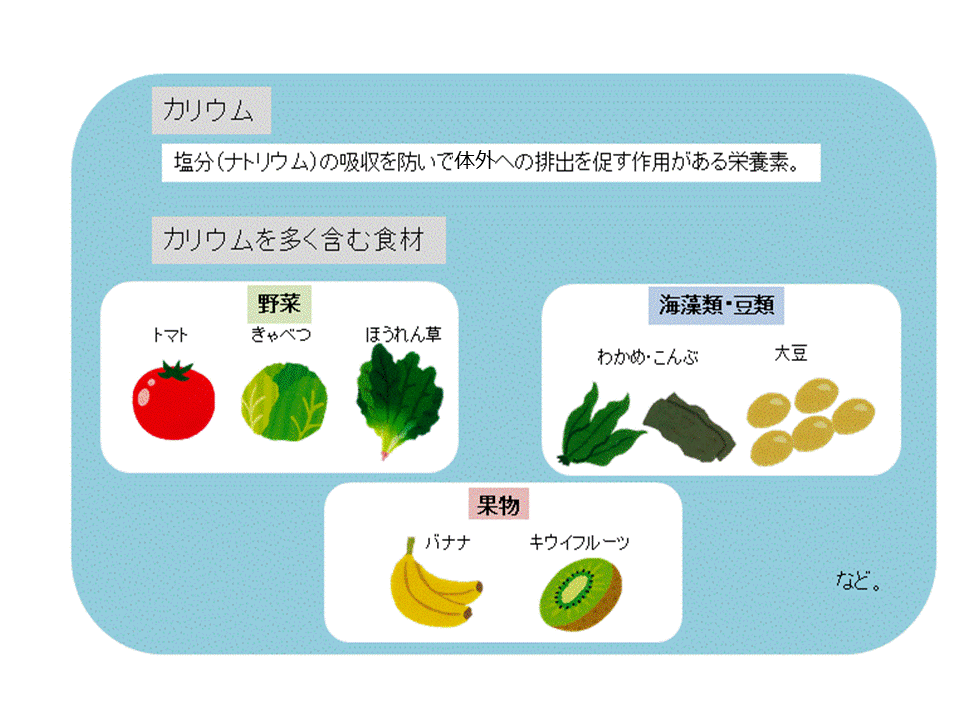 カリウム

塩分（ナトリウム）の吸収を防いで体外への排出を促す作用がある栄養素。

カリウムを多く含む食材

野菜

トマト　きゃべつ　ほうれん草

海藻類・豆類

わかめ・こんぶ　大豆

果物

バナナ　キウイフルーツ

など。